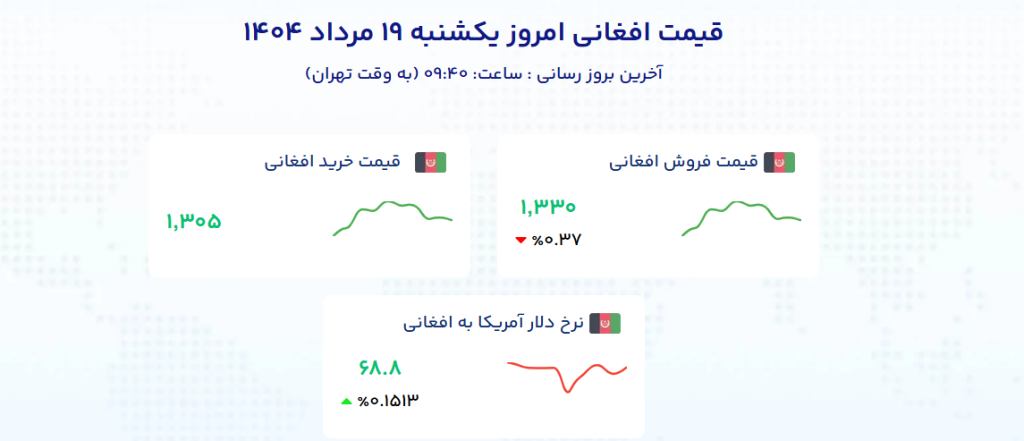 قیمت افغانی امروز یکشنبه ۱۹ مرداد ۱۴۰۴

آخرین بروز رسانی : ساعت: ۰۹:۴۰ (به وقت تهران)

قیمت فروش افغانی

۱,۳۳۰

%۰.۳۷

قیمت خرید افغانی

۱,۳۰۵

نرخ دلار آمریکا به افغانی

۶۸.۸

%۰.۱۵۱۳